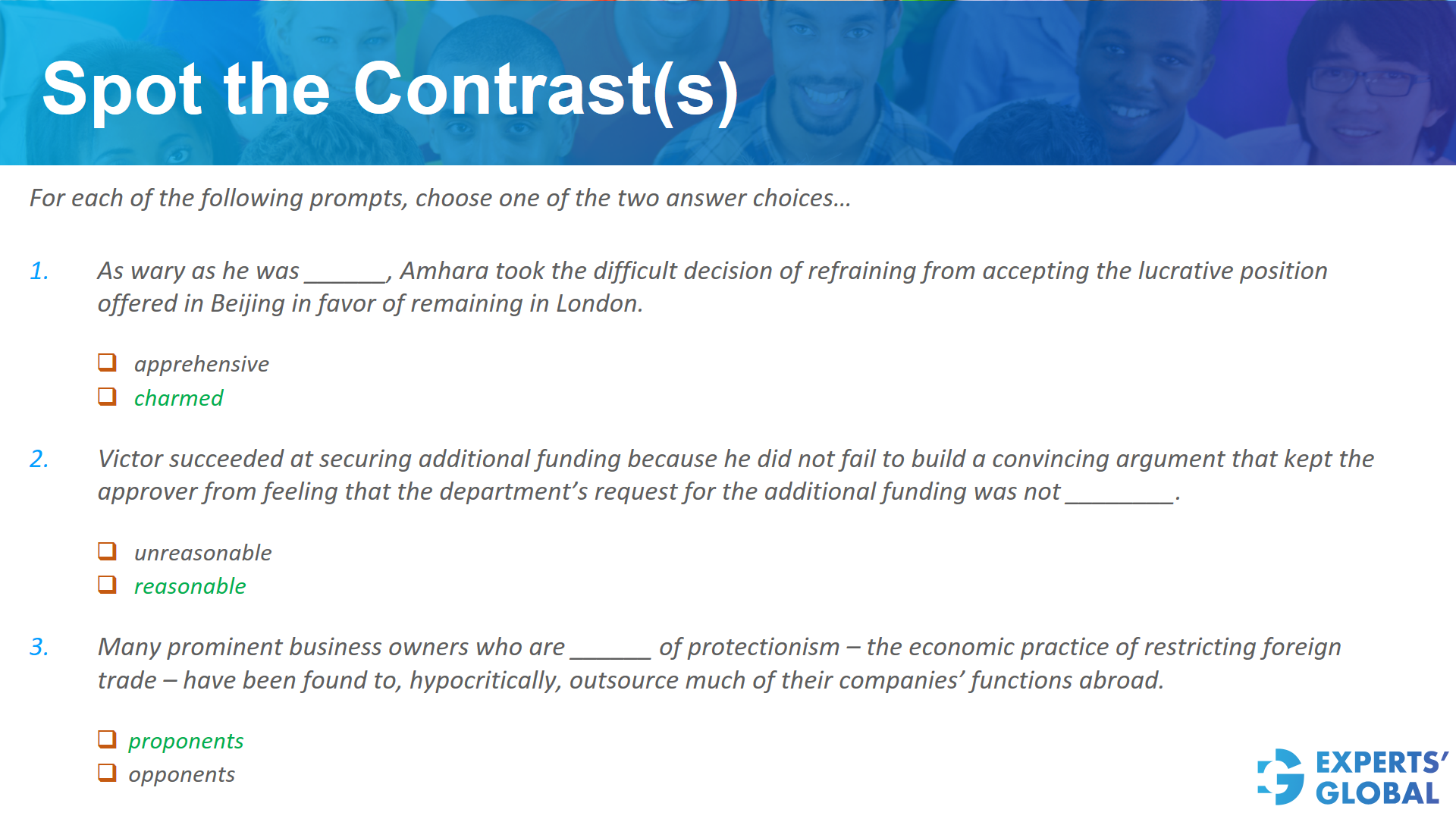 Spot the Contrast(s)

For each of the following prompts, choose one of the two answer choices…

1. As wary as he was _______, Amhara took the difficult decision of refraining from accepting the lucrative position offered in Beijing in favor of remaining in London.

❑ apprehensive
❑ charmed

2. Victor succeeded at securing additional funding because he did not fail to build a convincing argument that kept the approver from feeling that the department's request for the additional funding was not _________.

❑ unreasonable
❑ reasonable

3. Many prominent business owners who are _______ of protectionism – the economic practice of restricting foreign trade – have been found to, hypocritically, outsource much of their companies' functions abroad.

❑ proponents
❑ opponents

EXPERTS' GLOBAL